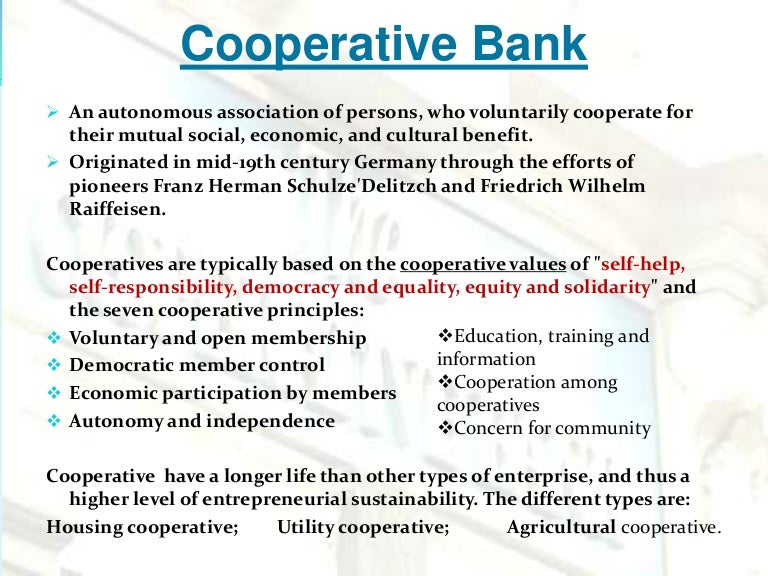 Cooperative Bank

➢ An autonomous association of persons, who voluntarily cooperate for their mutual social, economic, and cultural benefit.
➢ Originated in mid-19th century Germany through the efforts of pioneers Franz Herman Schulze'Delitzch and Friedrich Wilhelm Raiffeisen.

Cooperatives are typically based on the cooperative values of "self-help, self-responsibility, democracy and equality, equity and solidarity" and the seven cooperative principles:

❖ Voluntary and open membership
❖ Democratic member control
❖ Economic participation by members
❖ Autonomy and independence

❖Education, training and information
❖Cooperation among cooperatives
❖Concern for community

Cooperative have a longer life than other types of enterprise, and thus a higher level of entrepreneurial sustainability. The different types are:
Housing cooperative; Utility cooperative; Agricultural cooperative.